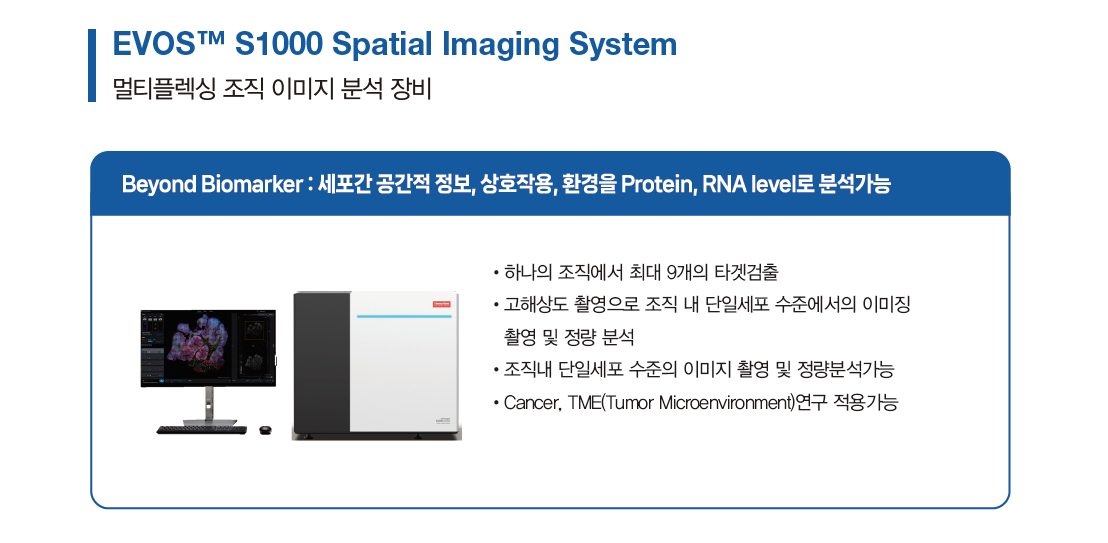 EVOS™ S1000 Spatial Imaging System
멀티플렉싱 조직 이미지 분석 장비

Beyond Biomarker : 세포간 공간적 정보, 상호작용, 환경을 Protein, RNA level로 분석가능

• 하나의 조직에서 최대 9개의 타겟검출
• 고해상도 촬영으로 조직 내 단일세포 수준에서의 이미징 촬영 및 정량 분석
• 조직내 단일세포 수준의 이미지 촬영 및 정량분석가능
• Cancer, TME(Tumor Microenvironment)연구 적용가능